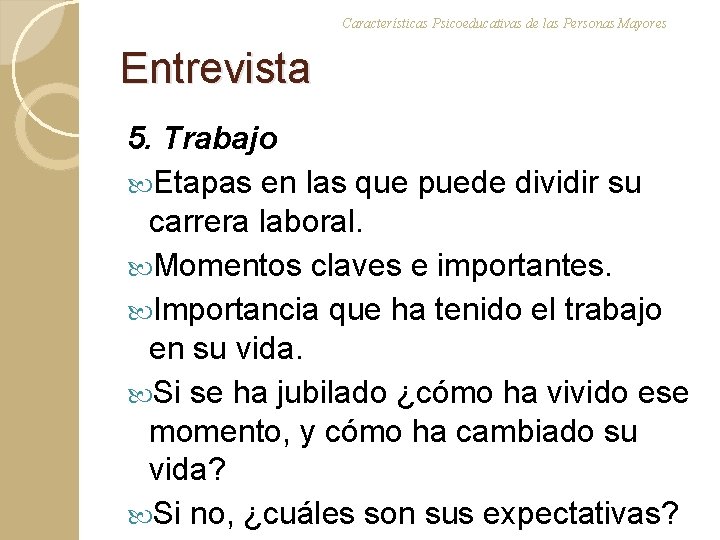 Características Psicoeducativas de las Personas Mayores

Entrevista

5. Trabajo

Etapas en las que puede dividir su carrera laboral.

Momentos claves e importantes.

Importancia que ha tenido el trabajo en su vida.

Si se ha jubilado ¿cómo ha vivido ese momento, y cómo ha cambiado su vida?

Si no, ¿cuáles son sus expectativas?